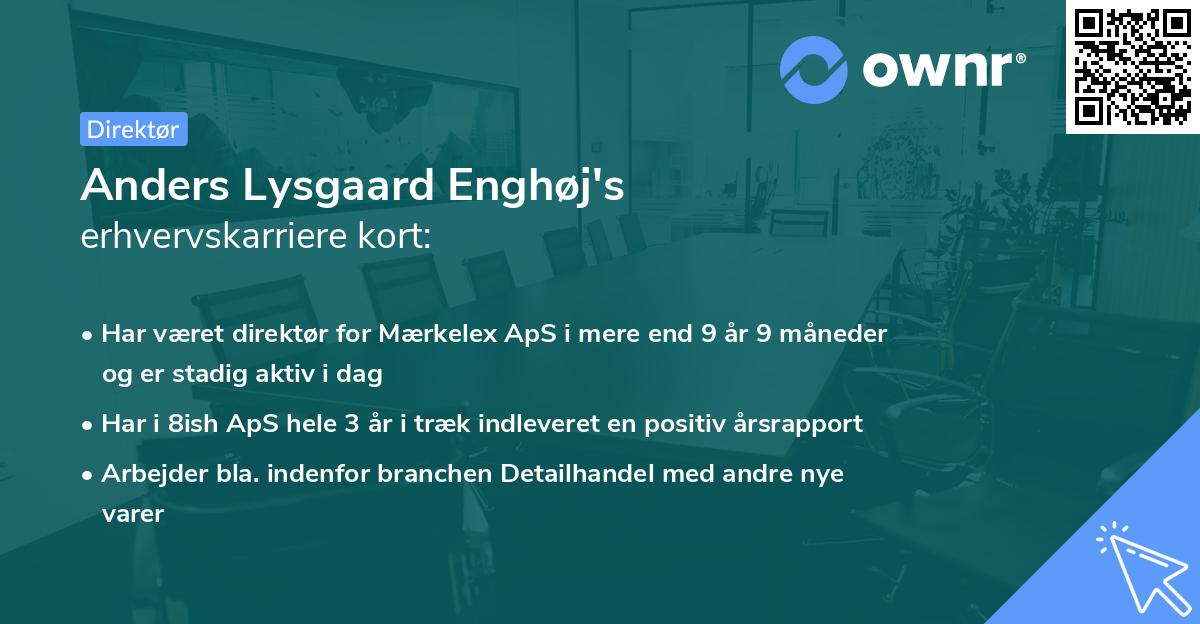 ownr®

Direktør

Anders Lysgaard Enghøj's
erhvervskarriere kort:

• Har været direktør for Mærkelex ApS i mere end 9 år 9 måneder og er stadig aktiv i dag
• Har i 8ish ApS hele 3 år i træk indleveret en positiv årsrapport
• Arbejder bla. indenfor branchen Detailhandel med andre nye varer